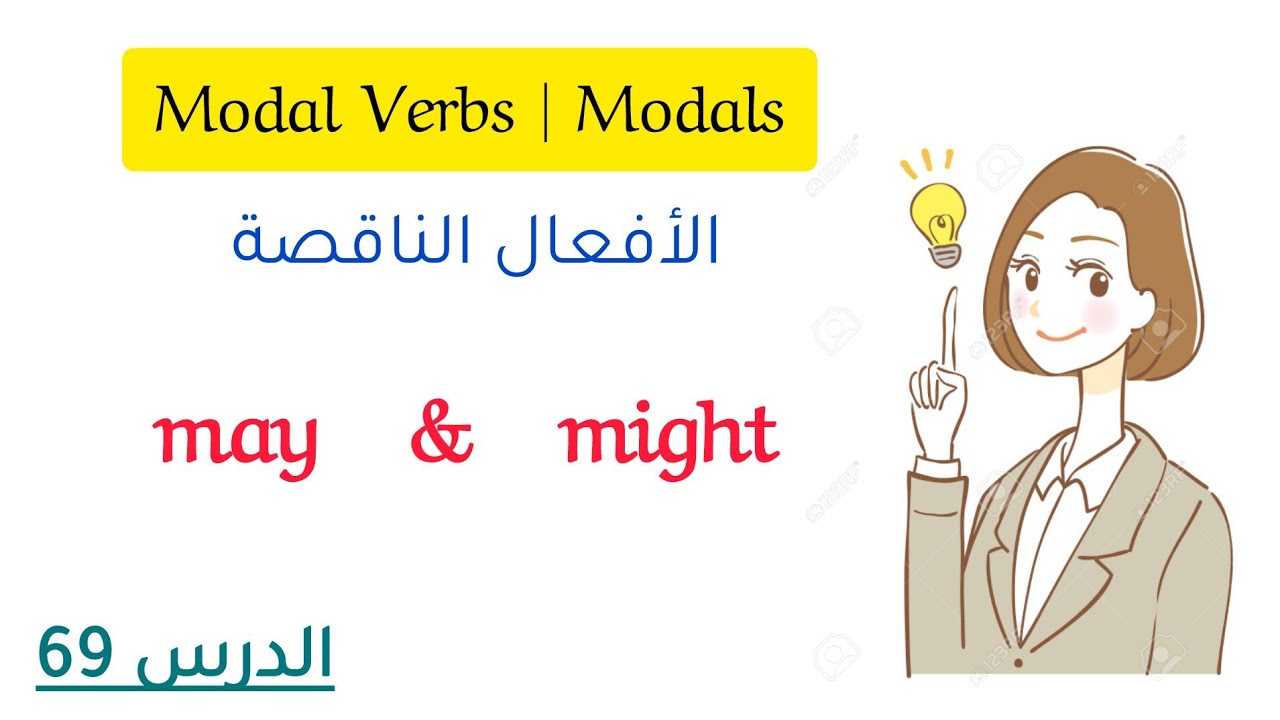 Modal Verbs | Modals

الأفعال الناقصة

may & might

الدرس 69